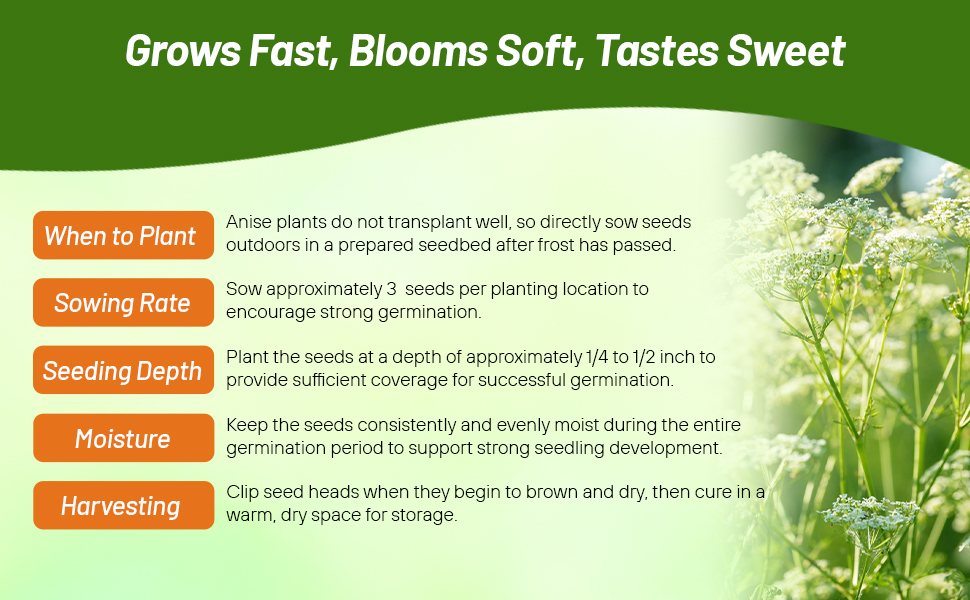 Grows Fast, Blooms Soft, Tastes Sweet

When to Plant

Anise plants do not transplant well, so directly sow seeds outdoors in a prepared seedbed after frost has passed.

Sowing Rate

Sow approximately 3 seeds per planting location to encourage strong germination.

Seeding Depth

Plant the seeds at a depth of approximately 1/4 to 1/2 inch to provide sufficient coverage for successful germination.

Moisture

Keep the seeds consistently and evenly moist during the entire germination period to support strong seedling development.

Harvesting

Clip seed heads when they begin to brown and dry, then cure in a warm, dry space for storage.